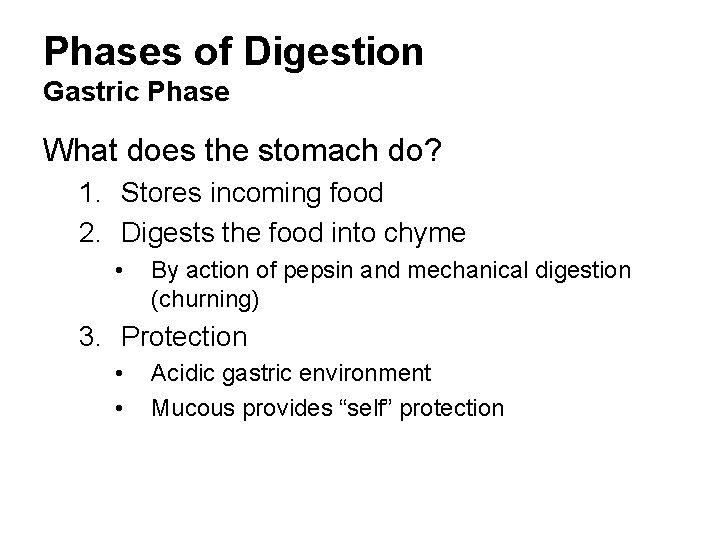 Phases of Digestion
Gastric Phase

What does the stomach do?

1. Stores incoming food
2. Digests the food into chyme
 • By action of pepsin and mechanical digestion (churning)
3. Protection
 • Acidic gastric environment
 • Mucous provides “self” protection